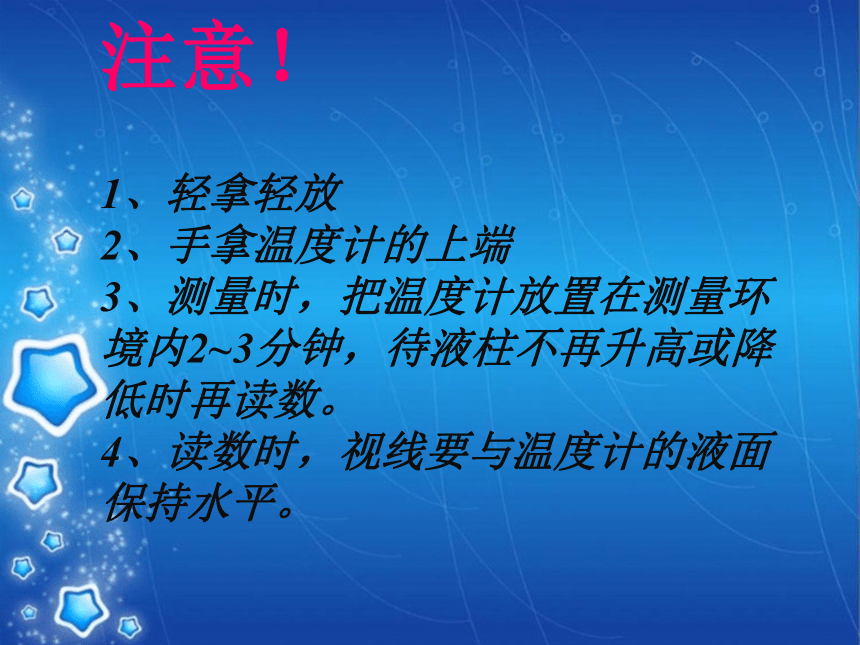 注意！

1、轻拿轻放
2、手拿温度计的上端
3、测量时，把温度计放置在测量环境内2~3分钟，待液柱不再升高或降低时再读数。
4、读数时，视线要与温度计的液面保持水平。